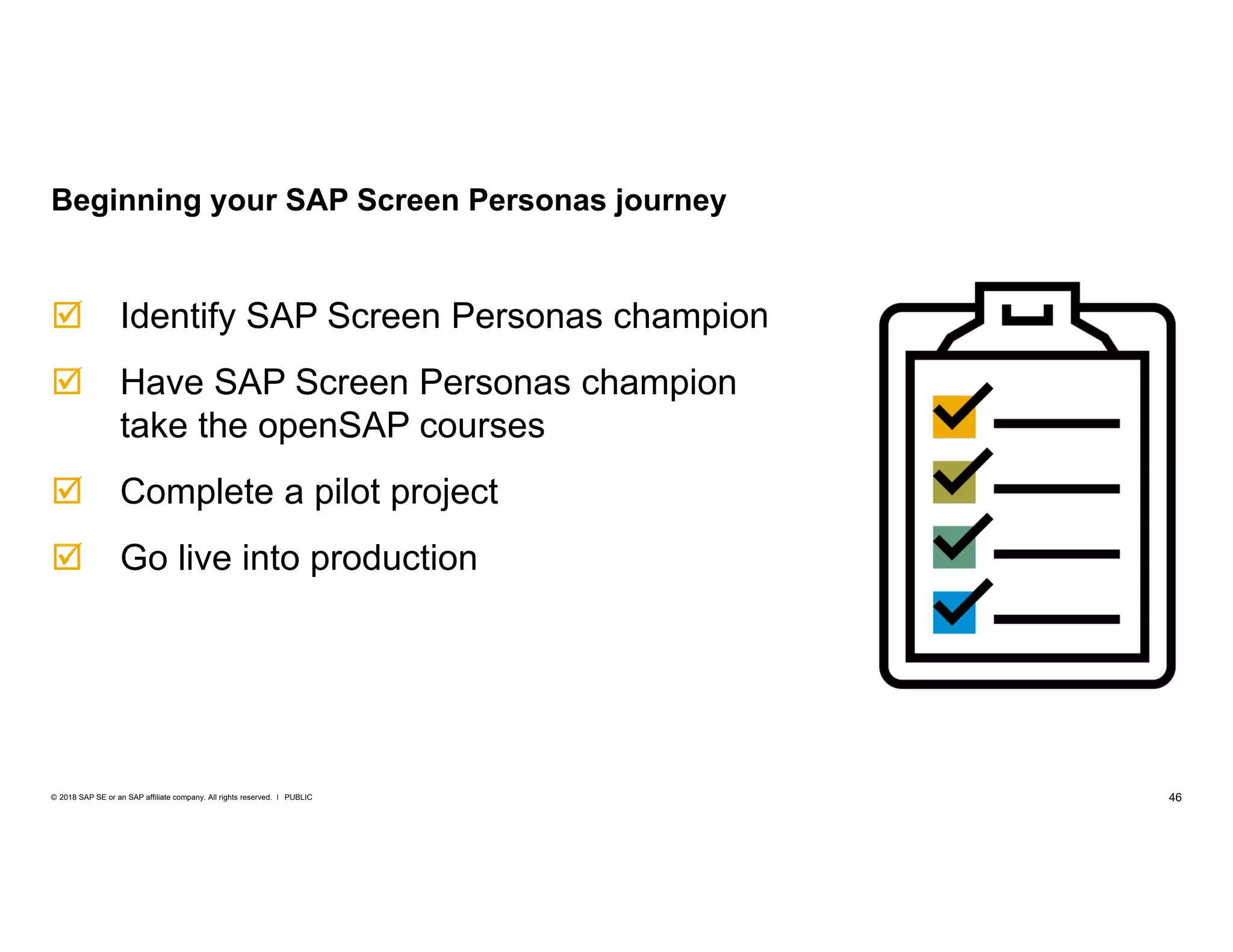 Beginning your SAP Screen Personas journey

☑ Identify SAP Screen Personas champion

☑ Have SAP Screen Personas champion take the openSAP courses

☑ Complete a pilot project

☑ Go live into production

© 2018 SAP SE or an SAP affiliate company. All rights reserved. I PUBLIC

46